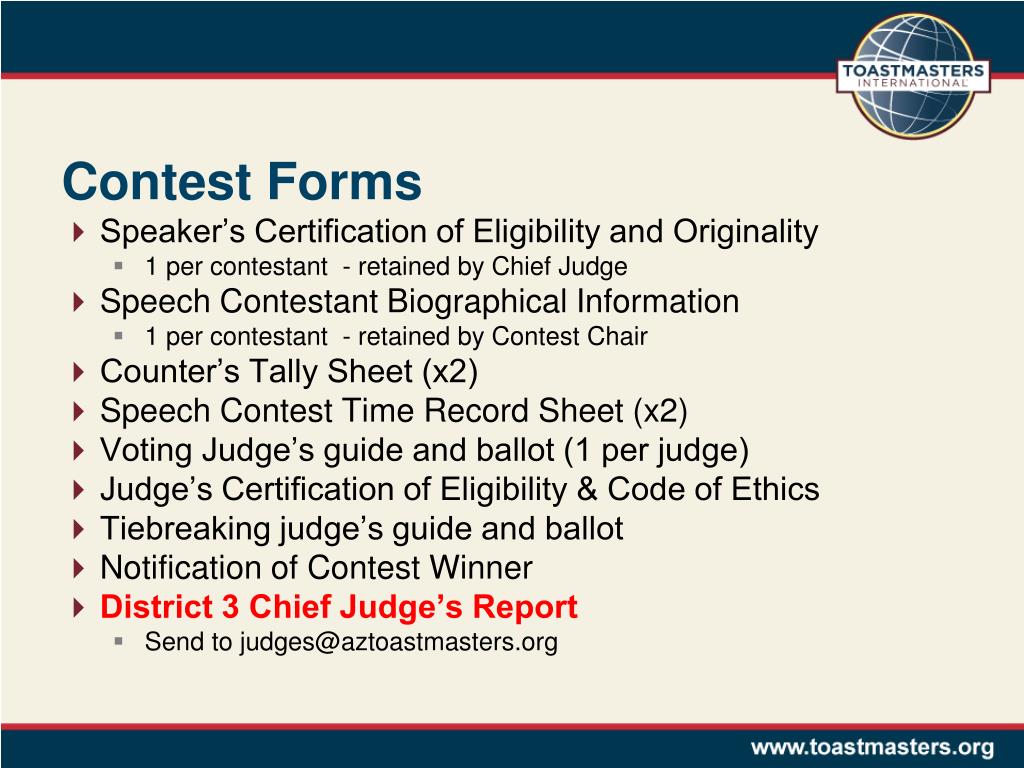 TOASTMASTERS
INTERNATIONAL

Contest Forms

Speaker’s Certification of Eligibility and Originality
1 per contestant - retained by Chief Judge
Speech Contestant Biographical Information
1 per contestant - retained by Contest Chair
Counter’s Tally Sheet (x2)
Speech Contest Time Record Sheet (x2)
Voting Judge’s guide and ballot (1 per judge)
Judge’s Certification of Eligibility & Code of Ethics
Tiebreaking judge’s guide and ballot
Notification of Contest Winner
District 3 Chief Judge’s Report
Send to judges@aztoastmasters.org

www.toastmasters.org